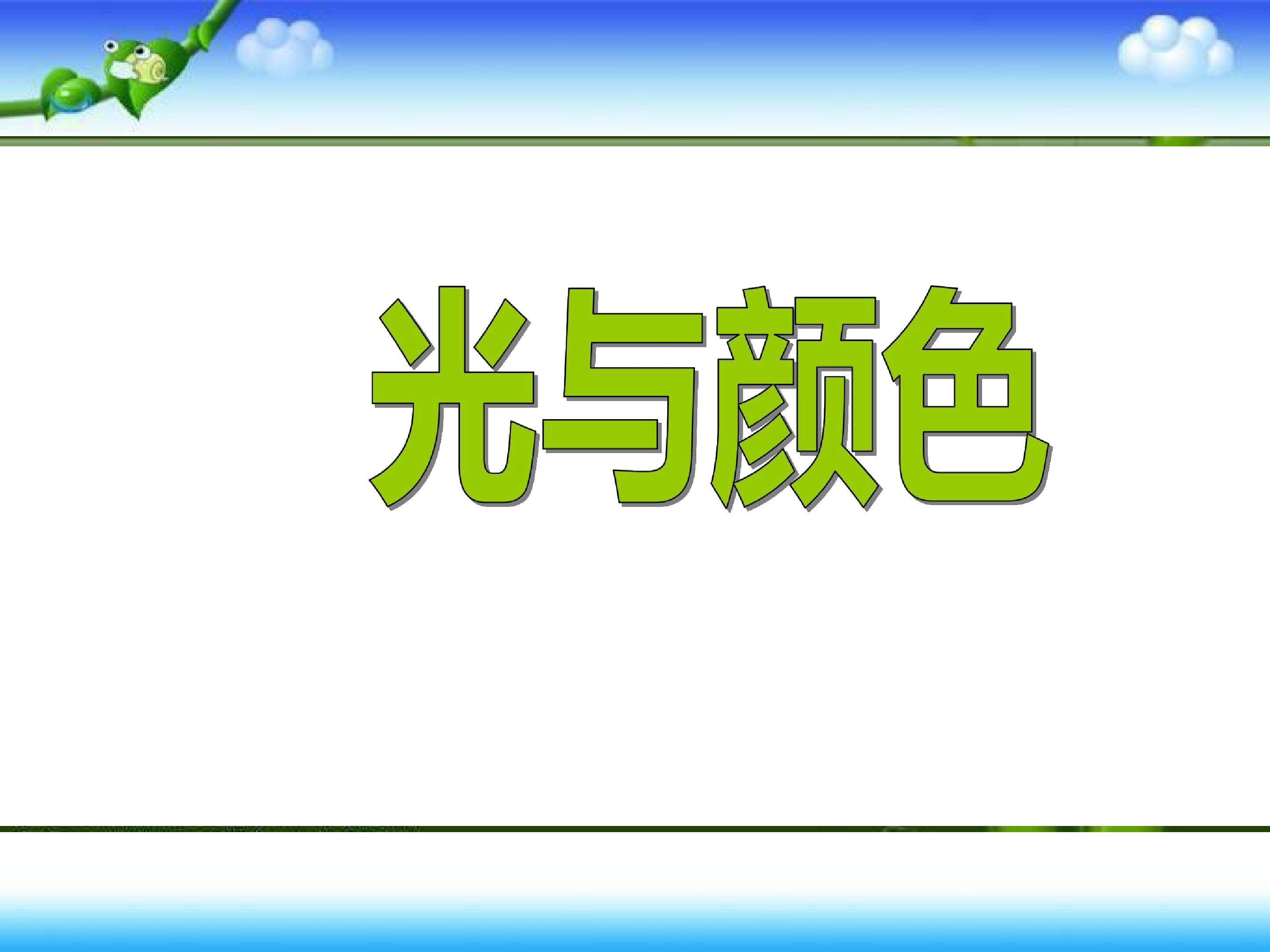 光与颜色